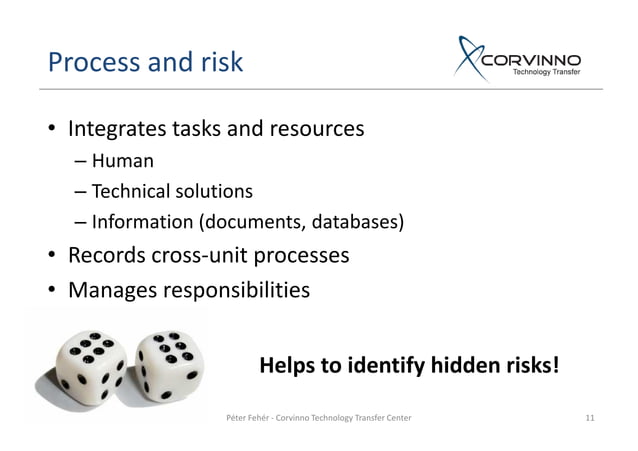 Process and risk

CORVINNO
Technology Transfer

• Integrates tasks and resources
– Human
– Technical solutions
– Information (documents, databases)
• Records cross-unit processes
• Manages responsibilities

Helps to identify hidden risks!

Péter Fehér - Corvinno Technology Transfer Center

11